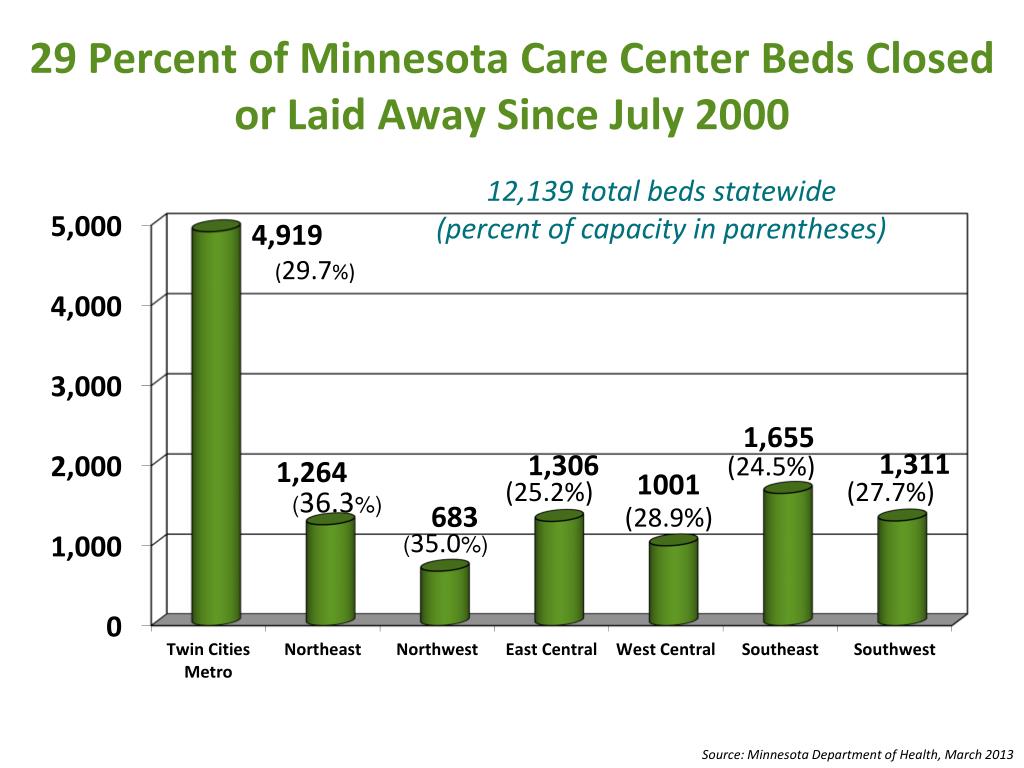 29 Percent of Minnesota Care Center Beds Closed or Laid Away Since July 2000

12,139 total beds statewide
(percent of capacity in parentheses)

5,000
4,000
3,000
2,000
1,000
0

4,919
(29.7%)

1,264
(36.3%)

683
(35.0%)

1,306
(25.2%)

1001
(28.9%)

1,655
(24.5%)

1,311
(27.7%)

Twin Cities Metro
Northeast
Northwest
East Central
West Central
Southeast
Southwest

Source: Minnesota Department of Health, March 2013